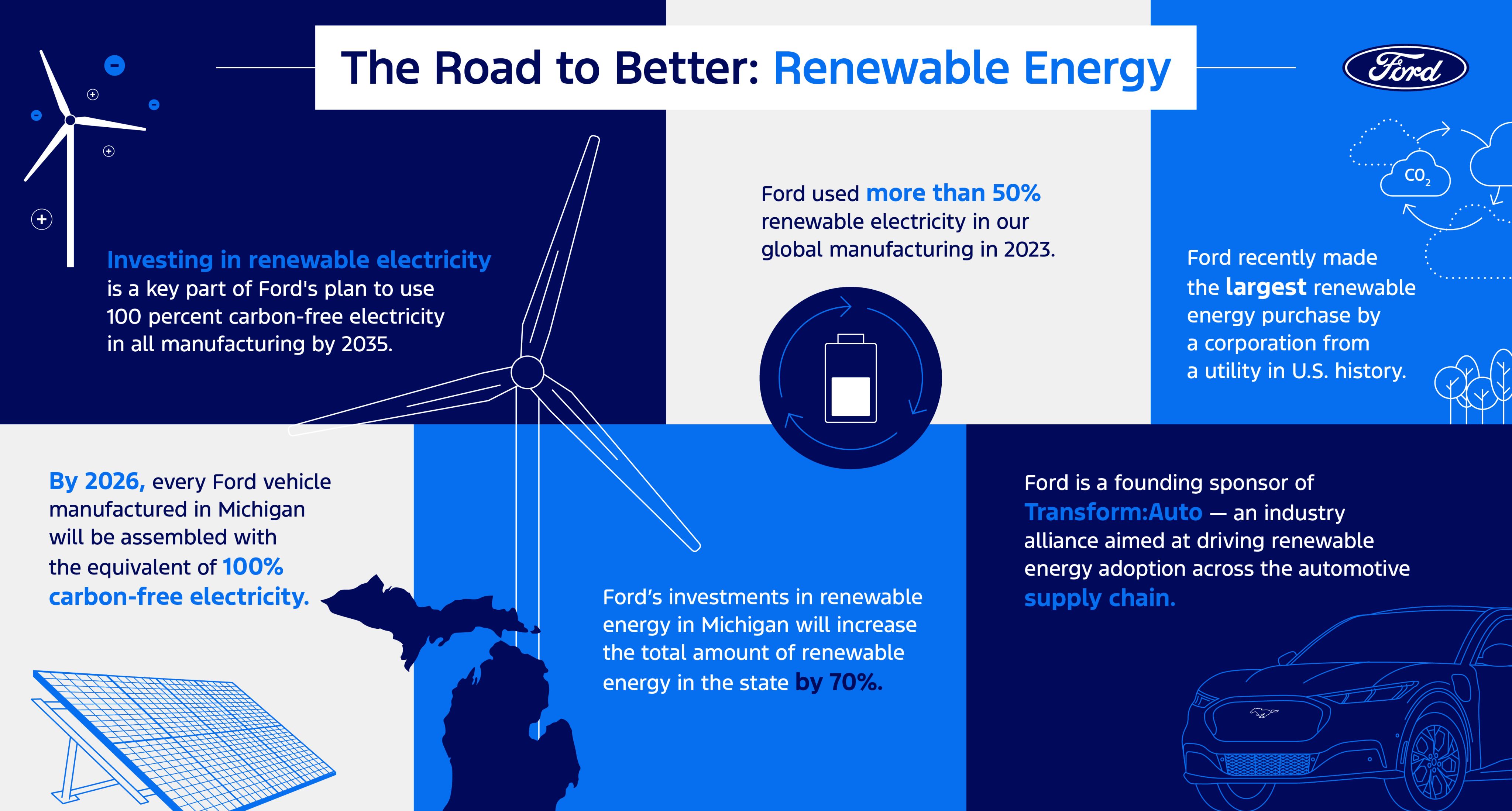 The Road to Better: Renewable Energy

Ford

Investing in renewable electricity is a key part of Ford's plan to use 100 percent carbon-free electricity in all manufacturing by 2035.

Ford used more than 50% renewable electricity in our global manufacturing in 2023.

$CO_2$

Ford recently made the largest renewable energy purchase by a corporation from a utility in U.S. history.

By 2026, every Ford vehicle manufactured in Michigan will be assembled with the equivalent of 100% carbon-free electricity.

Ford's investments in renewable energy in Michigan will increase the total amount of renewable energy in the state by 70%.

Ford is a founding sponsor of Transform:Auto — an industry alliance aimed at driving renewable energy adoption across the automotive supply chain.